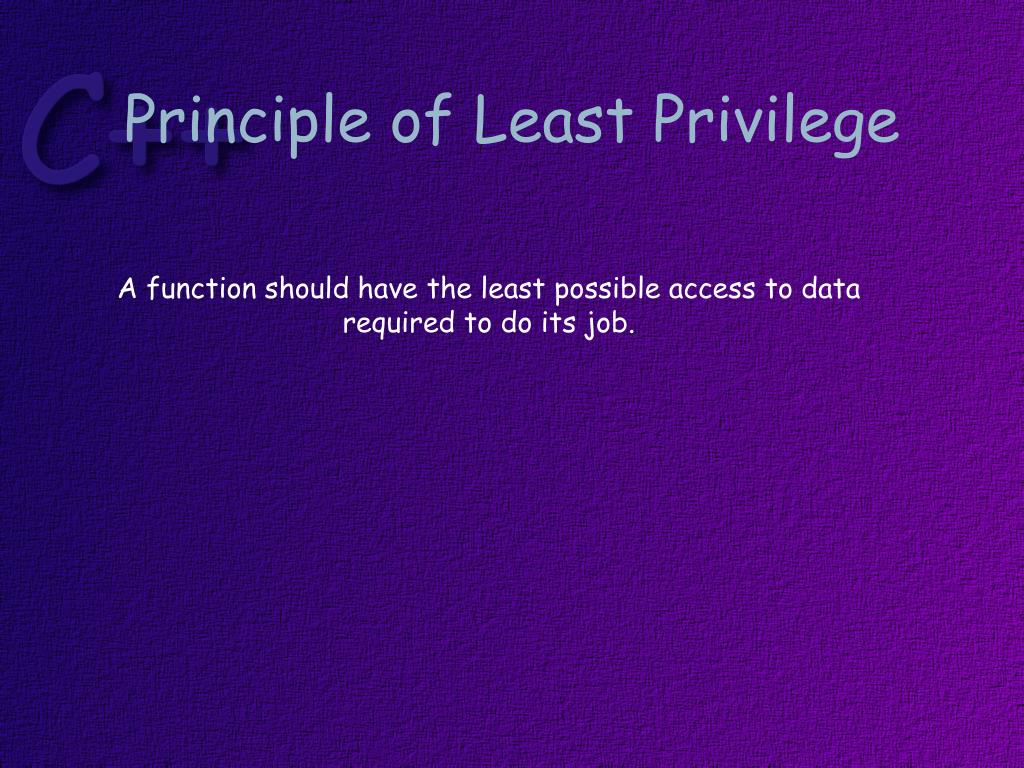 C++

Principle of Least Privilege

A function should have the least possible access to data required to do its job.